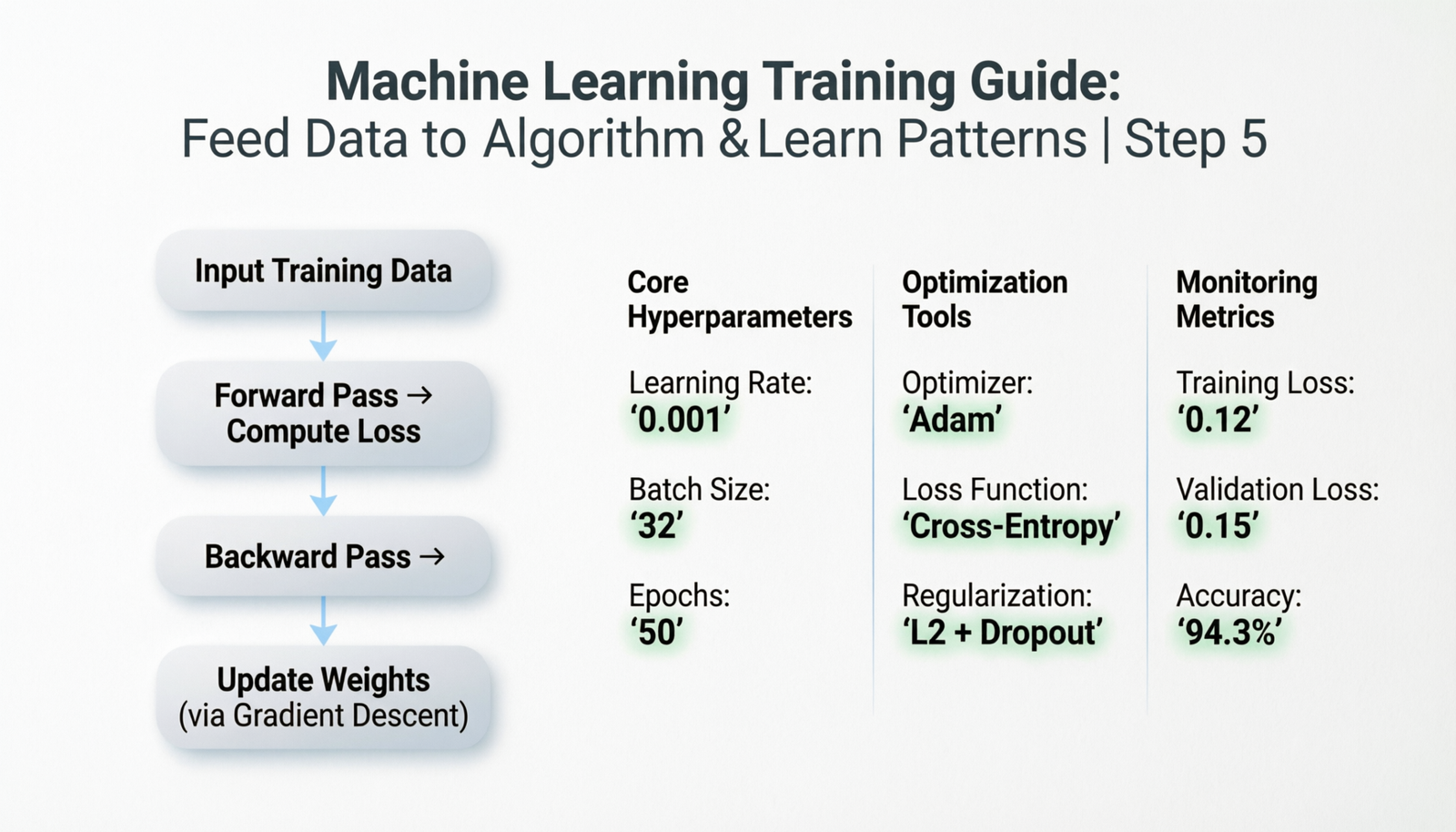 Machine Learning Training Guide:
Feed Data to Algorithm & Learn Patterns | Step 5

Input Training Data

Forward Pass → Compute Loss

Backward Pass →

Update Weights (via Gradient Descent)

Core Hyperparameters

Learning Rate:
‘0.001’

Batch Size:
‘32’

Epochs:
‘50’

Optimization Tools

Optimizer:
‘Adam’

Loss Function:
‘Cross-Entropy’

Regularization:
‘L2 + Dropout’

Monitoring Metrics

Training Loss:
‘0.12’

Validation Loss:
‘0.15’

Accuracy:
‘94.3%’